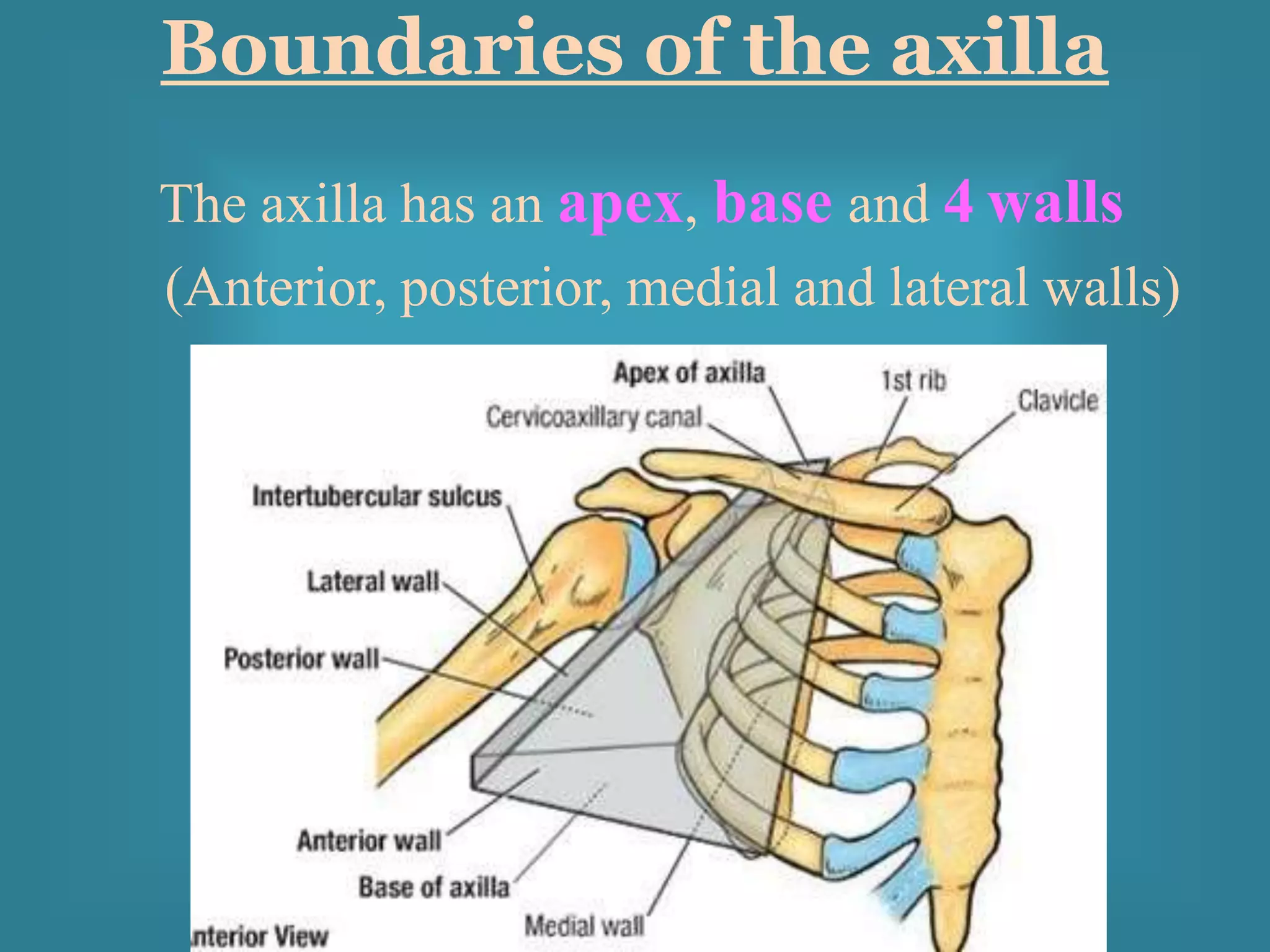 Boundaries of the axilla

The axilla has an apex, base and 4 walls (Anterior, posterior, medial and lateral walls)

Apex of axilla
1st rib
Clavicle
Cervicoaxillary canal
Intertubercular sulcus
Lateral wall
Posterior wall
Anterior wall
Base of axilla
Medial wall
nterior View